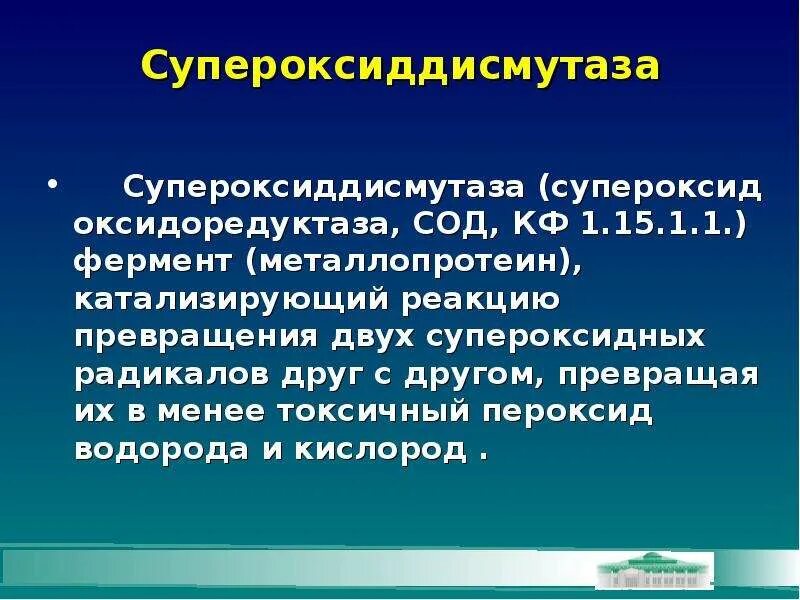 Супероксиддисмутаза

• Супероксиддисмутаза (супероксид оксидоредуктаза, СОД, КФ 1.15.1.1.) фермент (металлопротеин), катализирующий реакцию превращения двух супероксидных радикалов друг с другом, превращая их в менее токсичный пероксид водорода и кислород .